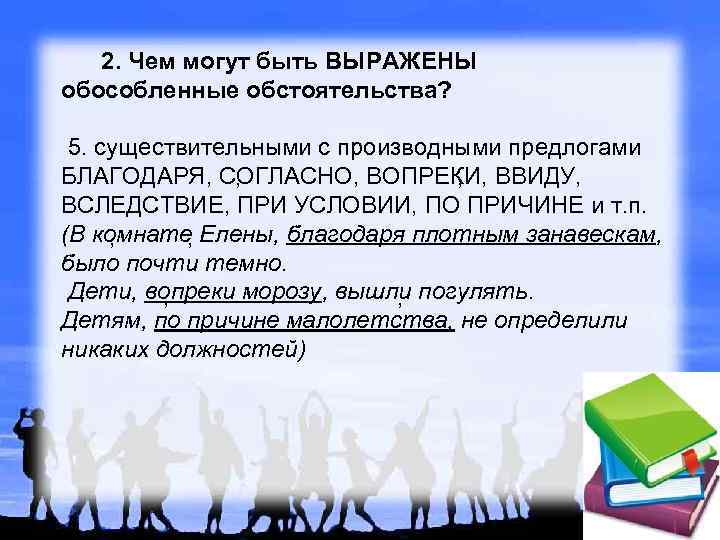 2. Чем могут быть ВЫРАЖЕНЫ обособленные обстоятельства?

5. существительными с производными предлогами БЛАГОДАРЯ, СОГЛАСНО, ВОПРЕКИ, ВВИДУ, ВСЛЕДСТВИЕ, ПРИ УСЛОВИИ, ПО ПРИЧИНЕ и т.п.
(В комнате Елены, благодаря плотным занавескам, было почти темно.
Дети, вопреки морозу, вышли погулять.
Детям, по причине малолетства, не определили никаких должностей)